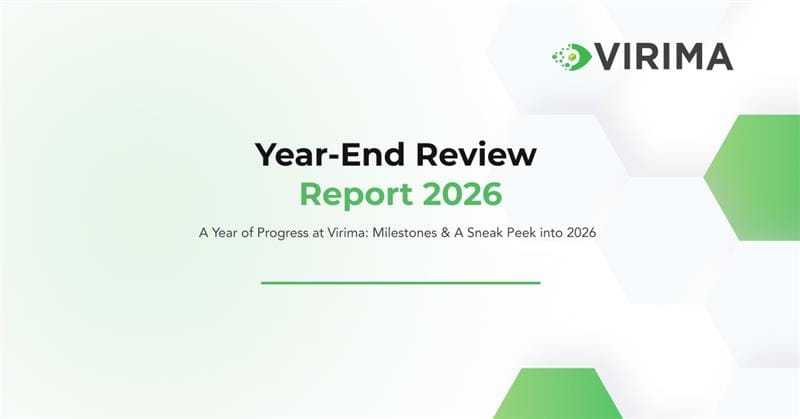 VIRIMA

Year-End Review
Report 2026

A Year of Progress at Virima: Milestones & A Sneak Peek into 2026